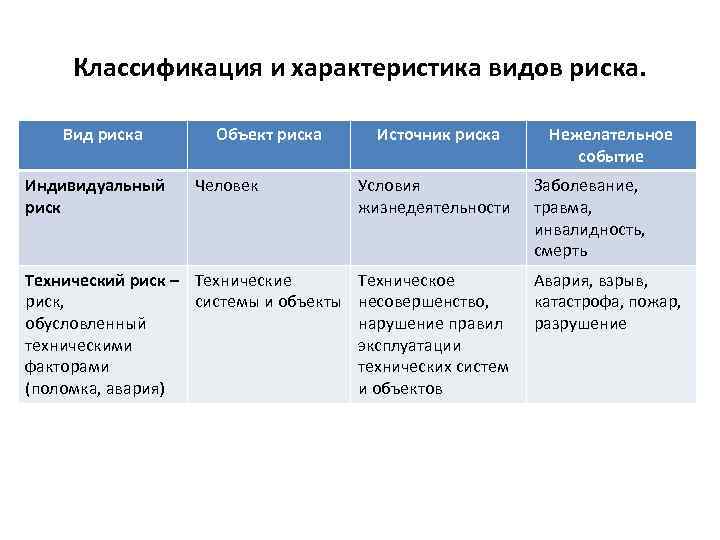 Классификация и характеристика видов риска.

| Вид риска | Объект риска | Источник риска | Нежелательное событие |
|---|---|---|---|
| Индивидуальный риск | Человек | Условия жизнедеятельности | Заболевание, травма, инвалидность, смерть |
| Технический риск – риск, обусловленный техническими факторами (поломка, авария) | Технические системы и объекты | Техническое несовершенство, нарушение правил эксплуатации технических систем и объектов | Авария, взрыв, катастрофа, пожар, разрушение |